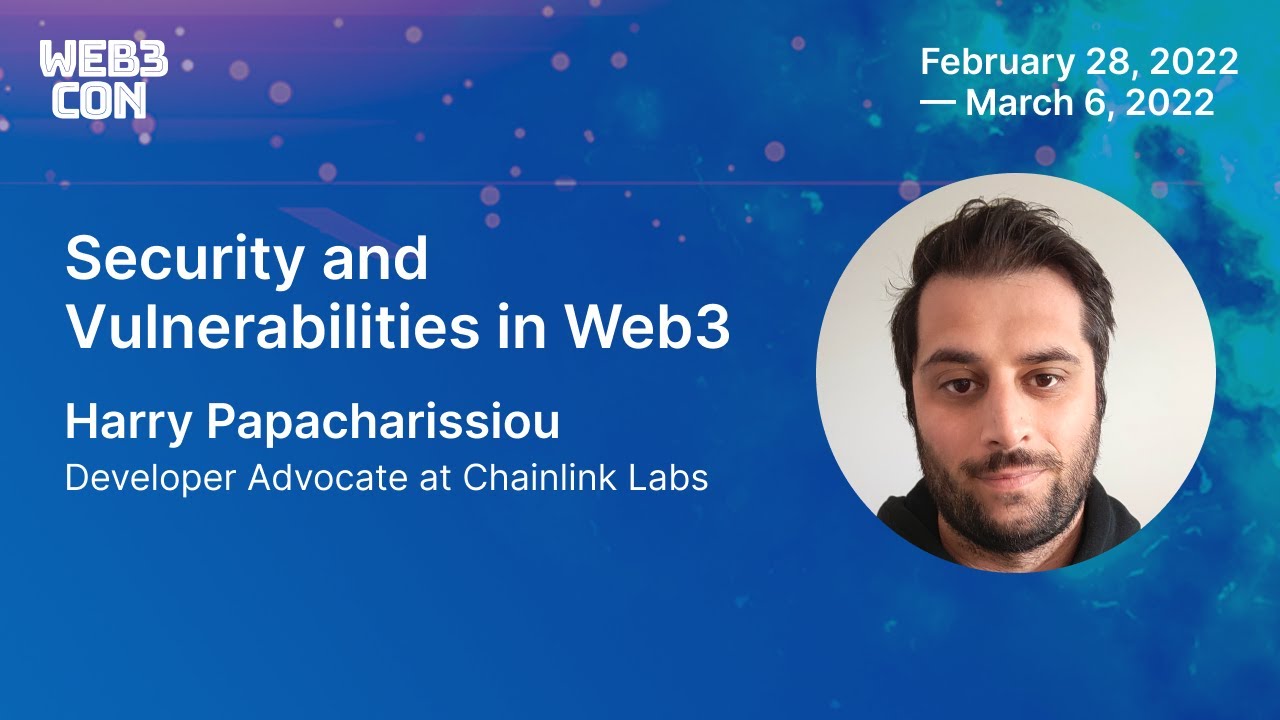 WEB3
CON

February 28, 2022
— March 6, 2022

Security and Vulnerabilities in Web3

Harry Papacharissiou

Developer Advocate at Chainlink Labs